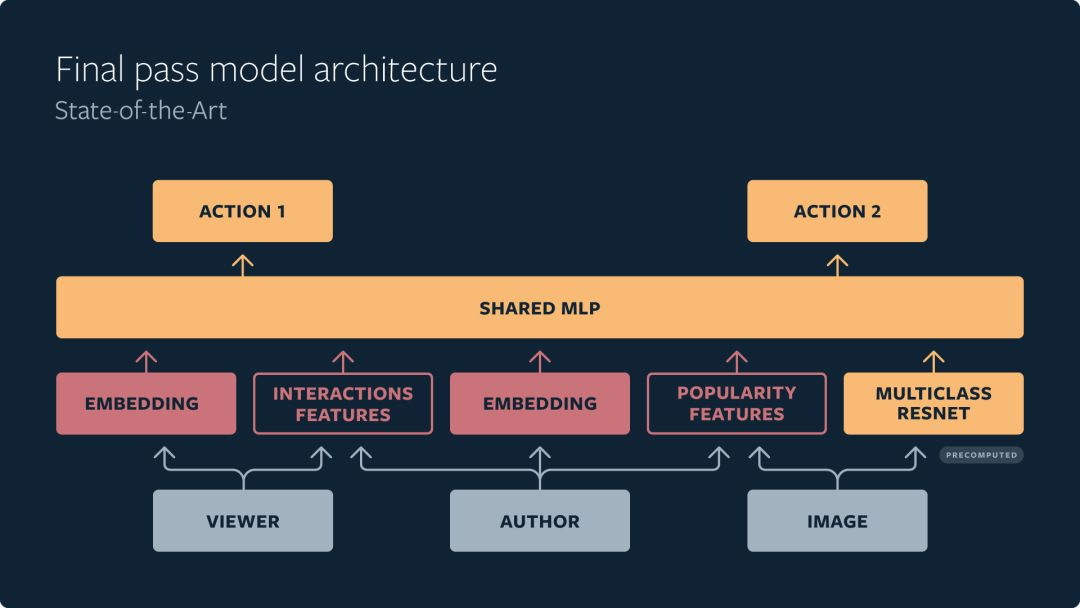 Final pass model architecture
State-of-the-Art

ACTION 1

ACTION 2

SHARED MLP

EMBEDDING

INTERACTIONS FEATURES

EMBEDDING

POPULARITY FEATURES

MULTICLASS RESNET

PRECOMPUTED

VIEWER

AUTHOR

IMAGE